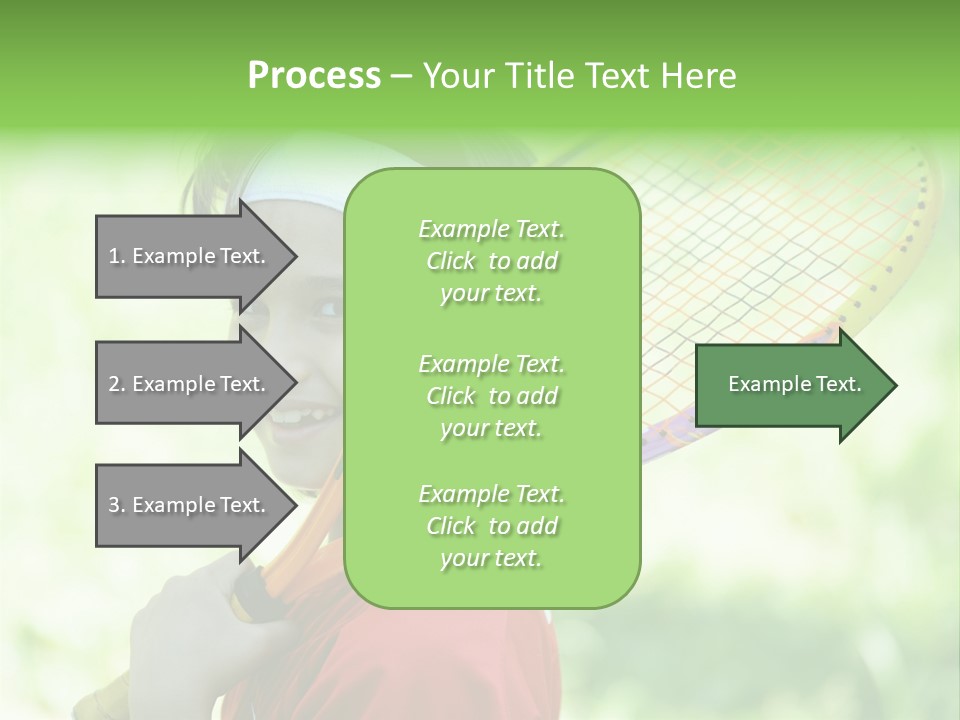 Process – Your Title Text Here

1. Example Text.

2. Example Text.

3. Example Text.

Example Text. Click to add your text.

Example Text. Click to add your text.

Example Text. Click to add your text.

Example Text.